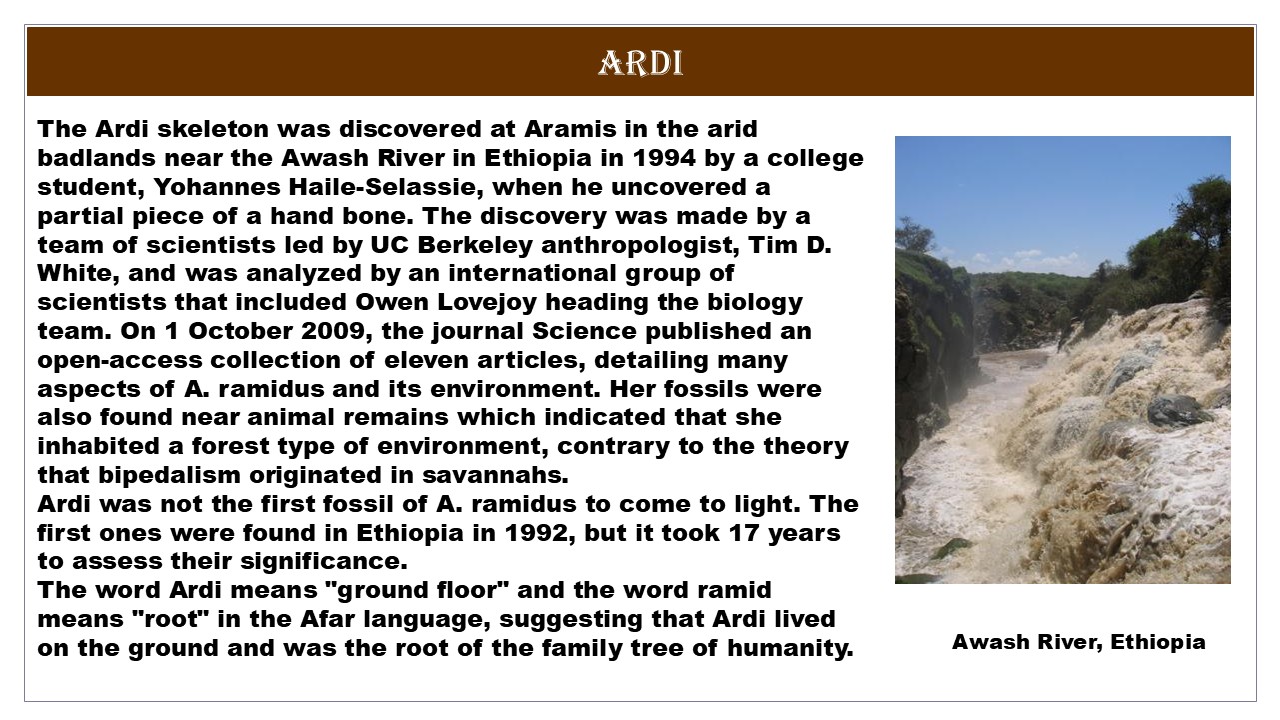 ARDI

The Ardi skeleton was discovered at Aramis in the arid badlands near the Awash River in Ethiopia in 1994 by a college student, Yohannes Haile-Selassie, when he uncovered a partial piece of a hand bone. The discovery was made by a team of scientists led by UC Berkeley anthropologist, Tim D. White, and was analyzed by an international group of scientists that included Owen Lovejoy heading the biology team. On 1 October 2009, the journal Science published an open-access collection of eleven articles, detailing many aspects of A. ramidus and its environment. Her fossils were also found near animal remains which indicated that she inhabited a forest type of environment, contrary to the theory that bipedalism originated in savannahs.
Ardi was not the first fossil of A. ramidus to come to light. The first ones were found in Ethiopia in 1992, but it took 17 years to assess their significance.
The word Ardi means "ground floor" and the word ramid means "root" in the Afar language, suggesting that Ardi lived on the ground and was the root of the family tree of humanity.

Awash River, Ethiopia